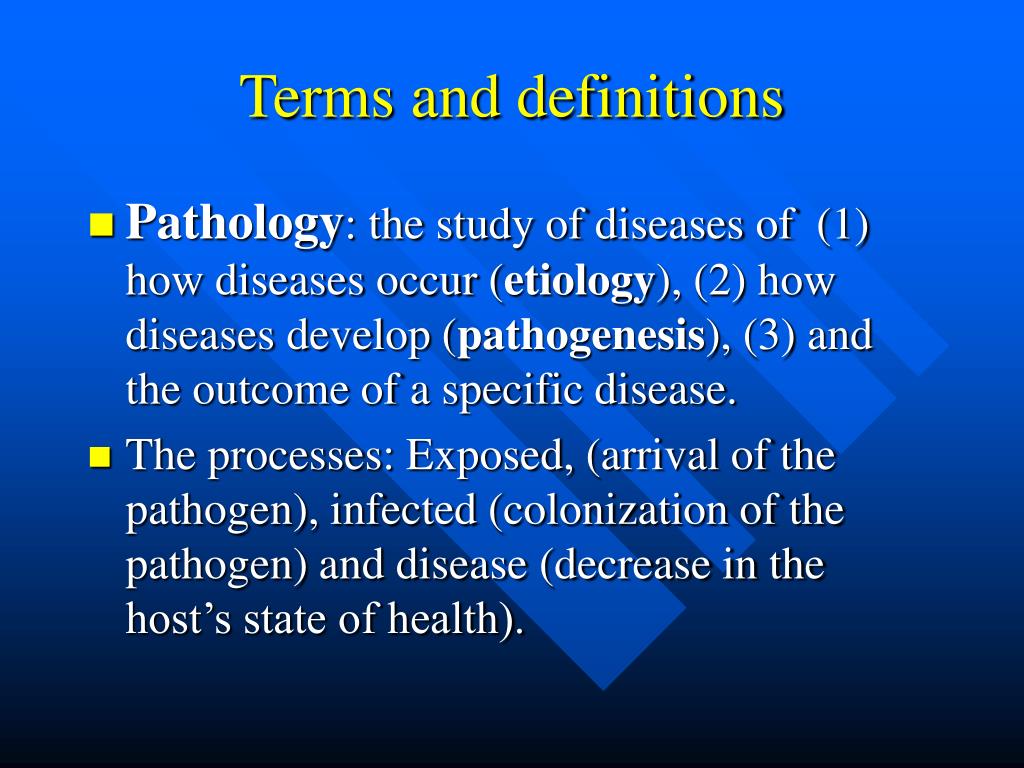 Terms and definitions

Pathology: the study of diseases of (1) how diseases occur (etiology), (2) how diseases develop (pathogenesis), (3) and the outcome of a specific disease.

The processes: Exposed, (arrival of the pathogen), infected (colonization of the pathogen) and disease (decrease in the host's state of health).